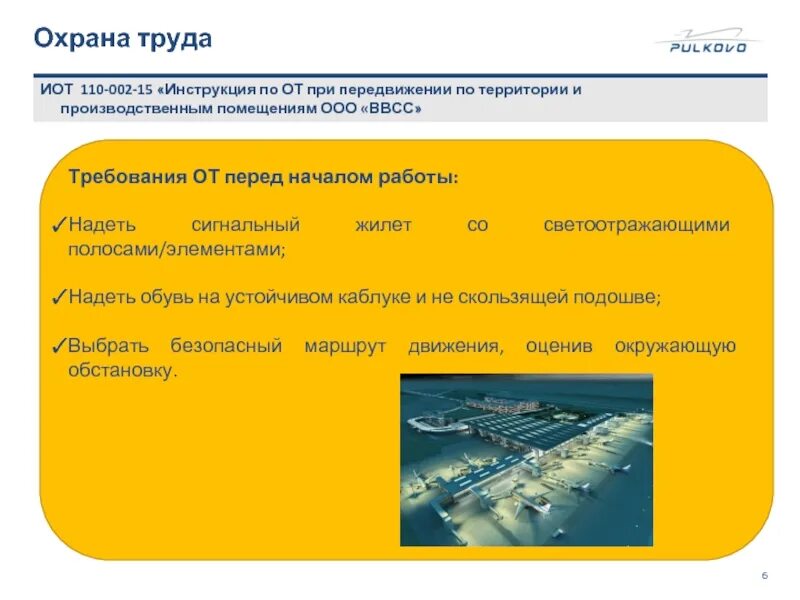 Охрана труда

PULKOVO

ИОТ 110-002-15 «Инструкция по ОТ при передвижении по территории и производственным помещениям ООО «ВВСС»

Требования ОТ перед началом работы:

✓Надеть сигнальный жилет со светоотражающими полосами/элементами;

✓Надеть обувь на устойчивом каблуке и не скользящей подошве;

✓Выбрать безопасный маршрут движения, оценив окружающую обстановку.

6